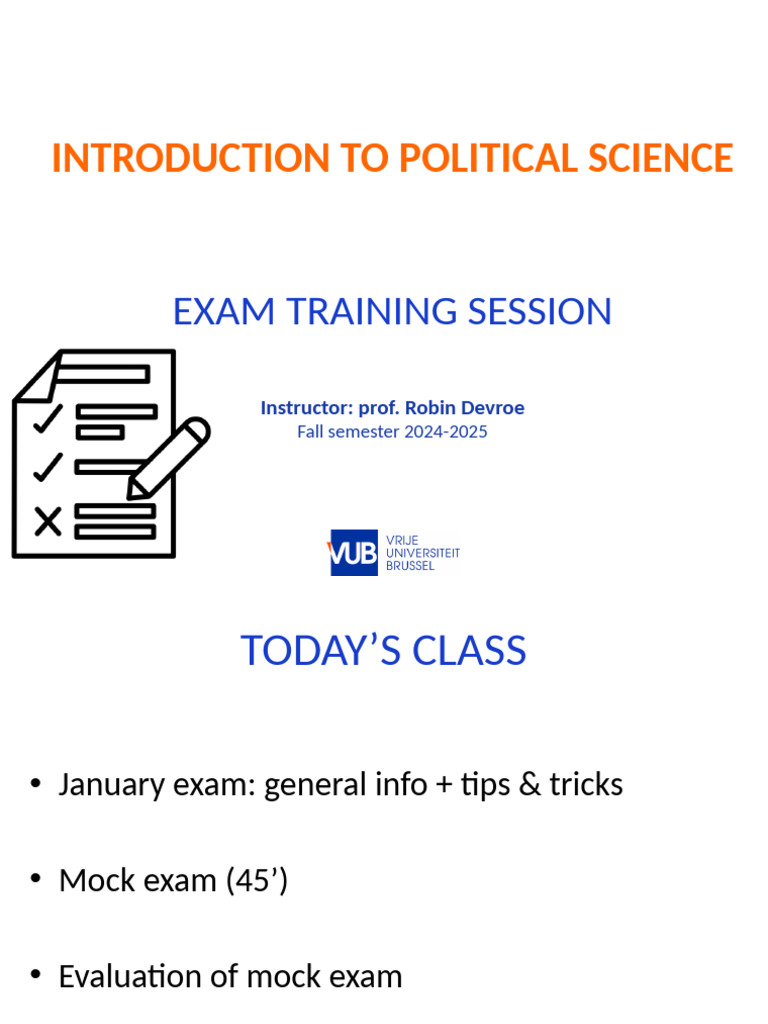 INTRODUCTION TO POLITICAL SCIENCE

EXAM TRAINING SESSION

Instructor: prof. Robin Devroe
Fall semester 2024-2025

VUB VRIJE UNIVERSITEIT BRUSSEL

TODAY'S CLASS

• January exam: general info + tips & tricks

• Mock exam (45')

• Evaluation of mock exam